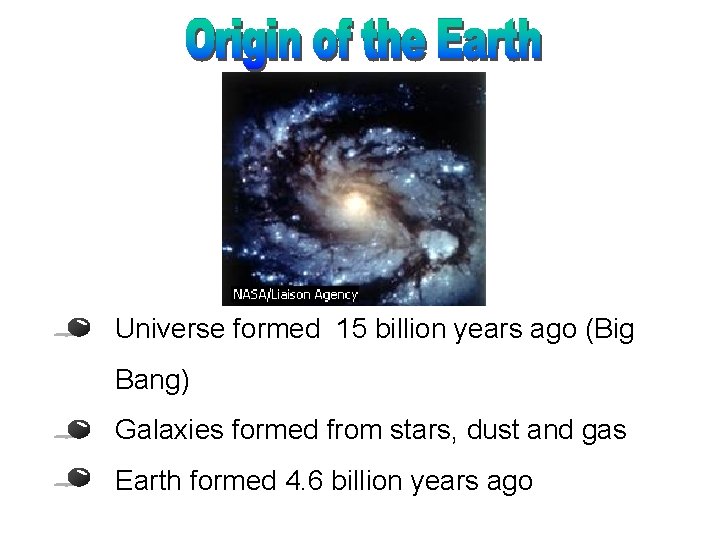 Origin of the Earth

NASA/Liaison Agency

Universe formed 15 billion years ago (Big Bang)

Galaxies formed from stars, dust and gas

Earth formed 4.6 billion years ago